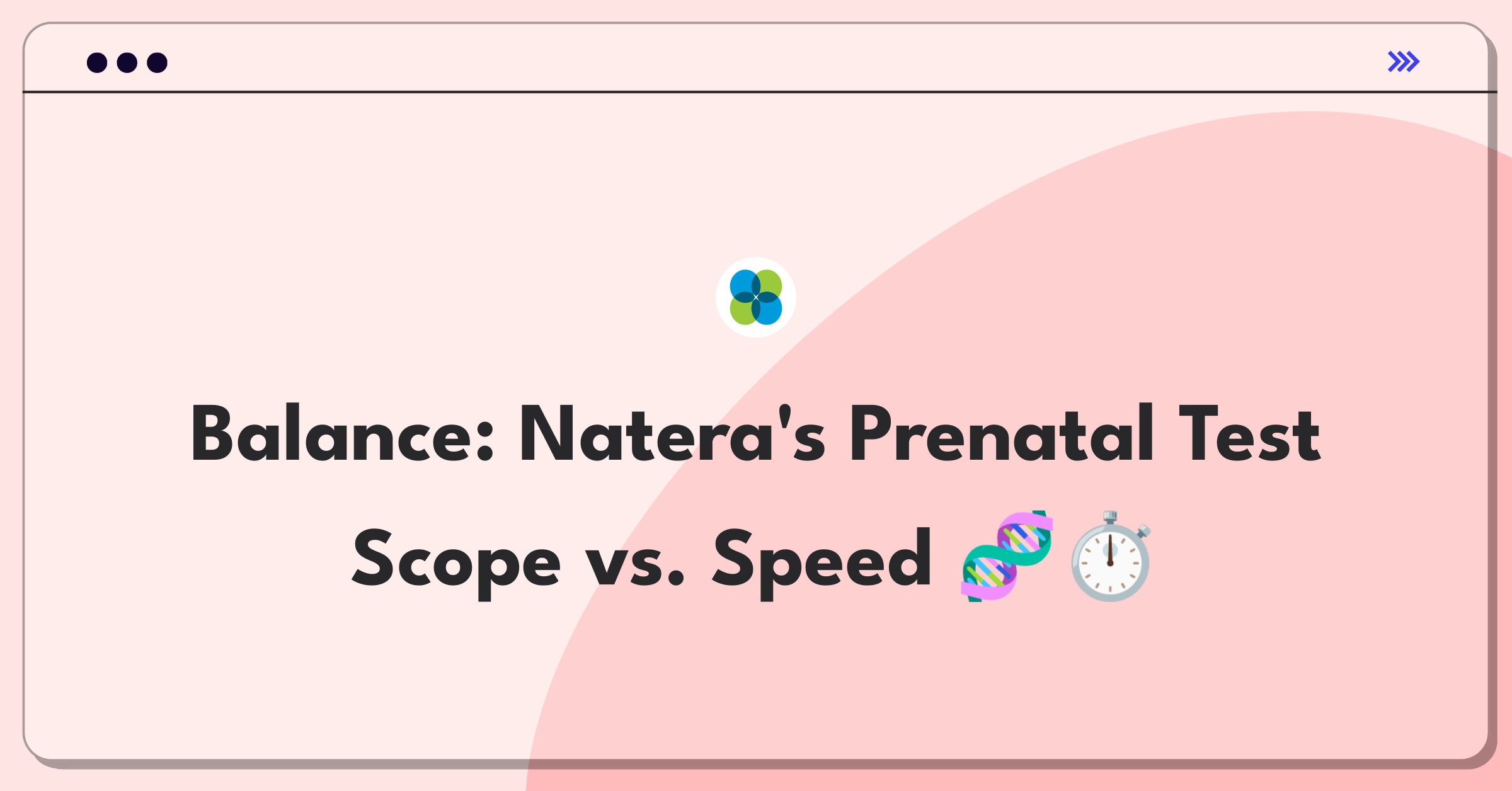 Balance: Natera's Prenatal Test Scope vs. Speed 🧬⏱️